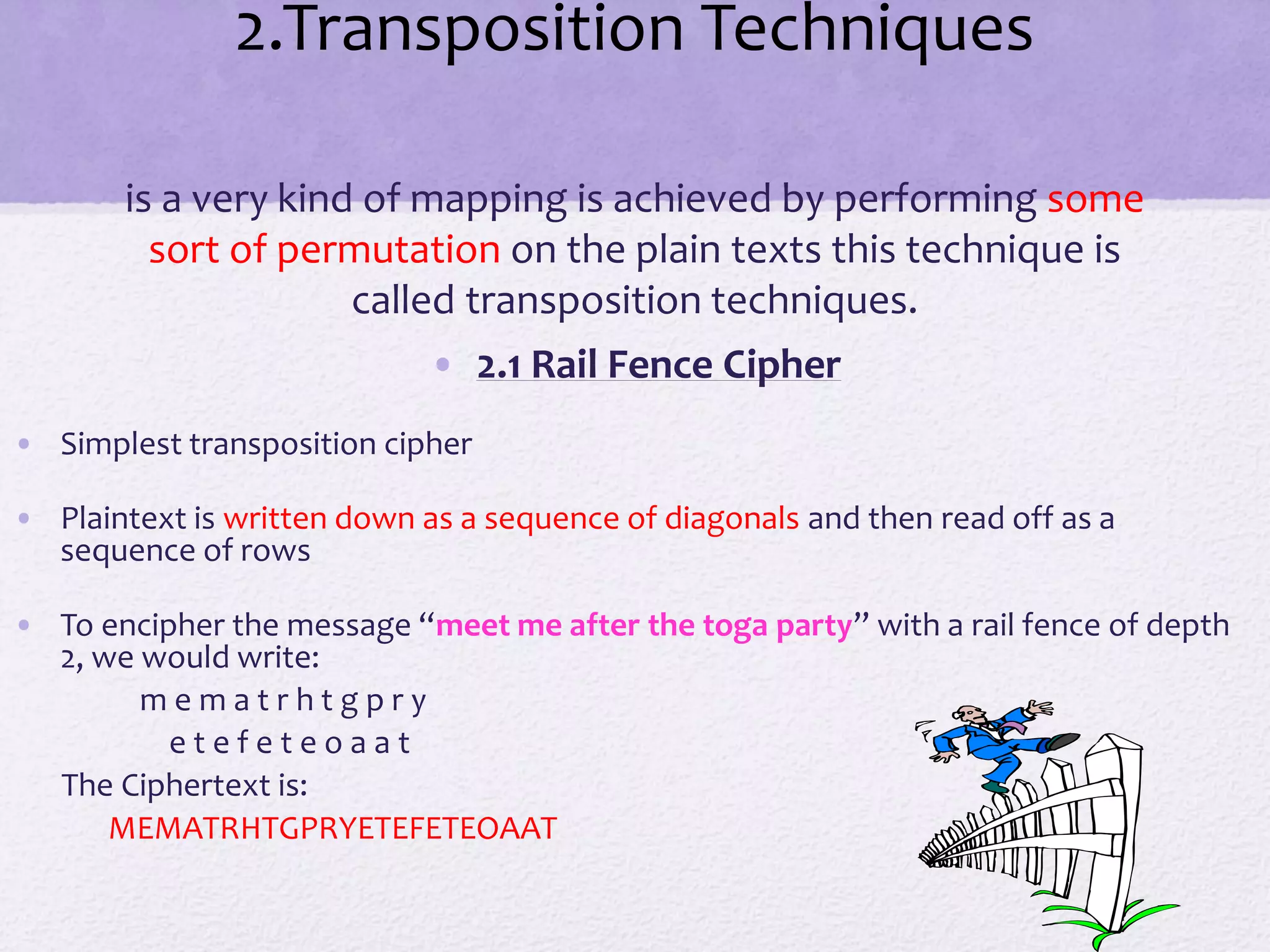 2.Transposition Techniques

is a very kind of mapping is achieved by performing some sort of permutation on the plain texts this technique is called transposition techniques.

• 2.1 Rail Fence Cipher

• Simplest transposition cipher

• Plaintext is written down as a sequence of diagonals and then read off as a sequence of rows

• To encipher the message “meet me after the toga party” with a rail fence of depth 2, we would write:

m e m a t r h t g p r y
e t e f e t e o a a t

The Ciphertext is:
MEMATRHTGPRYETEFETEOAAT